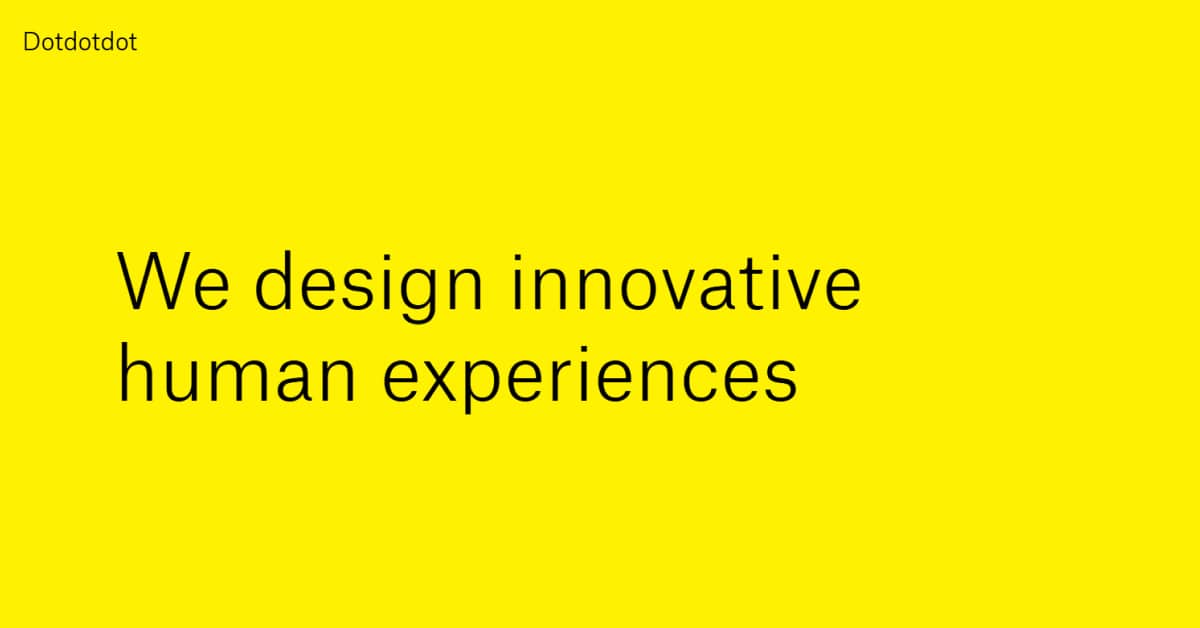 Dotdotdot

We design innovative human experiences